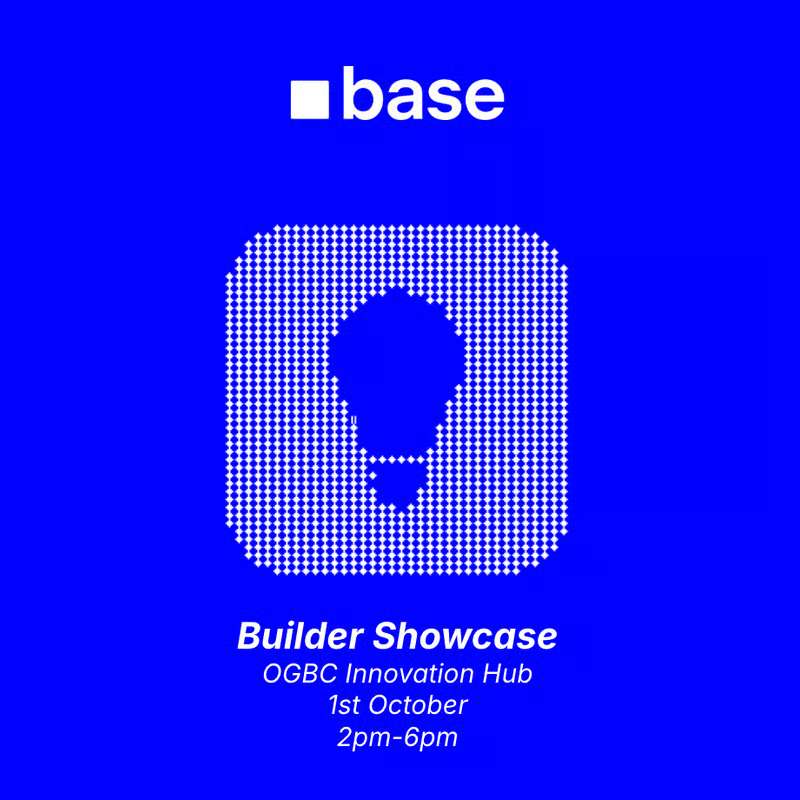 base

Builder Showcase
OGBC Innovation Hub
1st October
2pm-6pm